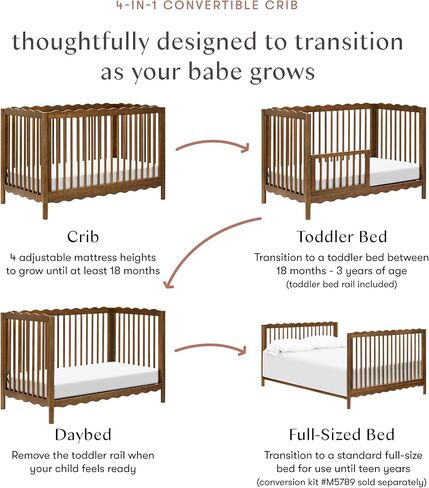 4-IN-1 CONVERTIBLE CRIB

thoughtfully designed to transition as your babe grows

Crib
4 adjustable mattress heights to grow until at least 18 months

Toddler Bed
Transition to a toddler bed between 18 months - 3 years of age
(toddler bed rail included)

Daybed
Remove the toddler rail when your child feels ready

Full-Sized Bed
Transition to a standard full-size bed for use until teen years
(conversion kit #M5789 sold separately)